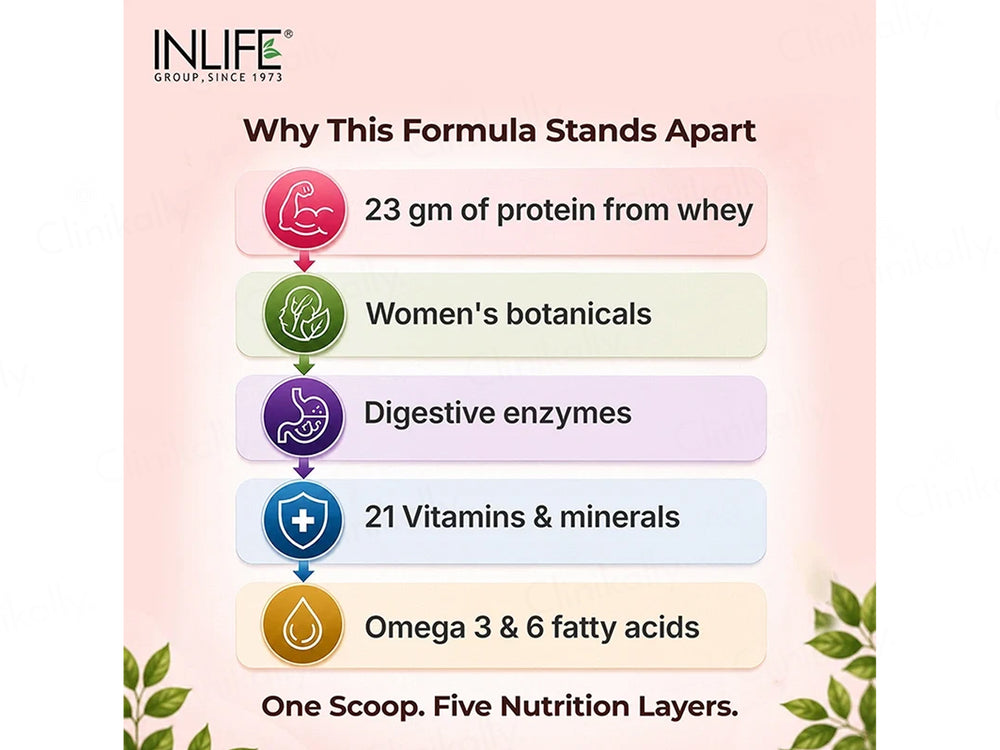 INLIFE®
GROUP, SINCE 1973

Why This Formula Stands Apart

23 gm of protein from whey

Women's botanicals

Digestive enzymes

21 Vitamins & minerals

Omega 3 & 6 fatty acids

One Scoop. Five Nutrition Layers.

Clinikally